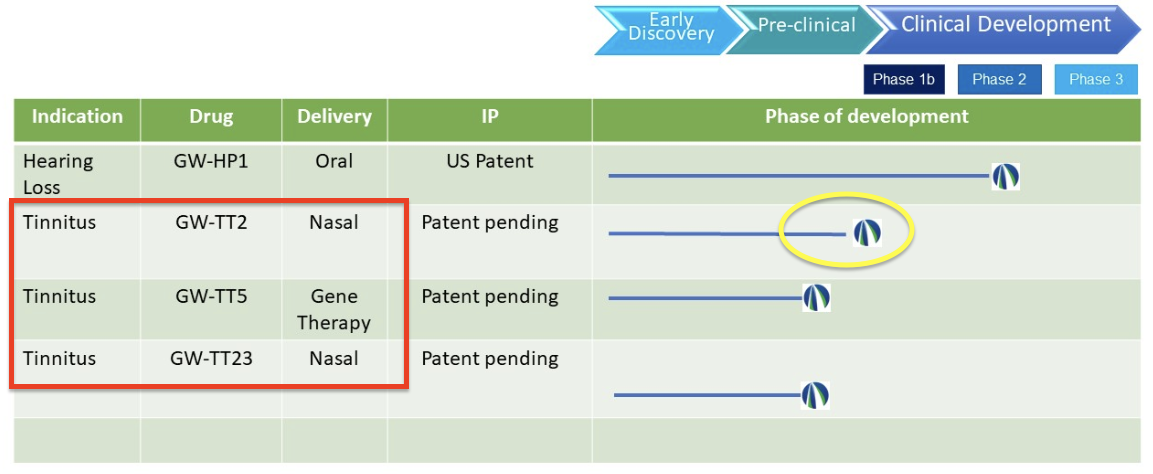 Early Discovery Pre-clinical Clinical Development

Phase 1b Phase 2 Phase 3

| Indication | Drug | Delivery | IP | Phase of development |
|---|---|---|---|---|
| Hearing Loss | GW-HP1 | Oral | US Patent | |
| Tinnitus | GW-TT2 | Nasal | Patent pending | |
| Tinnitus | GW-TT5 | Gene Therapy | Patent pending | |
| Tinnitus | GW-TT23 | Nasal | Patent pending | |
| | | | | |